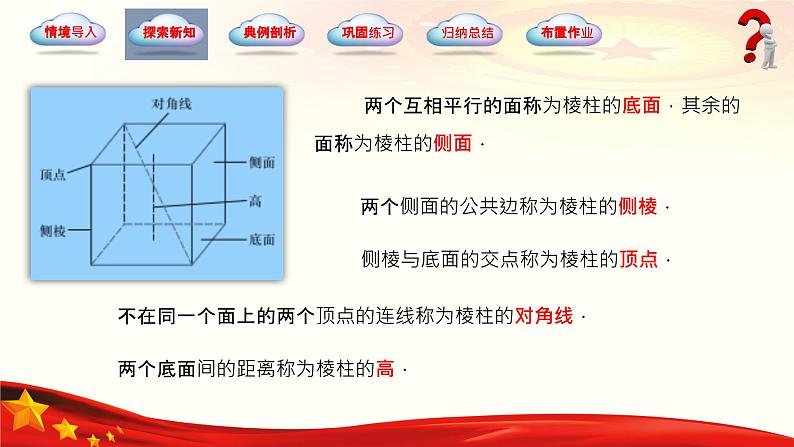 情境导入 探索新知 典例剖析 巩固练习 归纳总结 布置作业

对角线
顶点
侧棱
侧面
高
底面

两个互相平行的面称为棱柱的底面．其余的面称为棱柱的侧面．

两个侧面的公共边称为棱柱的侧棱．

侧棱与底面的交点称为棱柱的顶点．

不在同一个面上的两个顶点的连线称为棱柱的对角线．

两个底面间的距离称为棱柱的高．